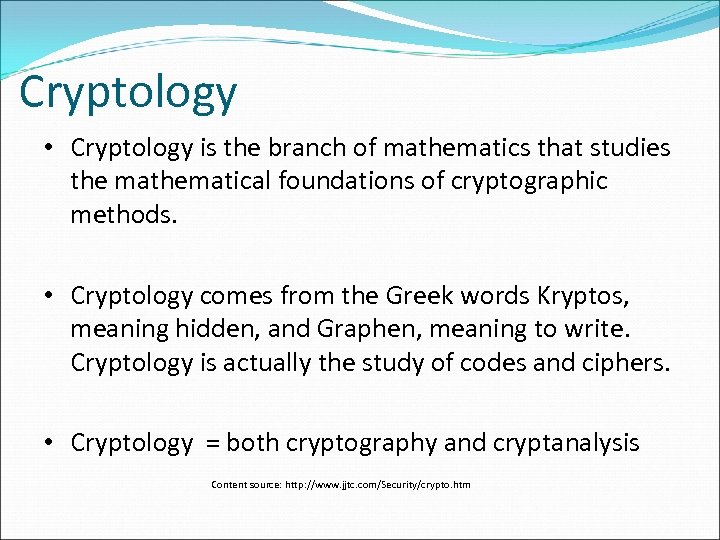 Cryptology

• Cryptology is the branch of mathematics that studies the mathematical foundations of cryptographic methods.

• Cryptology comes from the Greek words Kryptos, meaning hidden, and Graphen, meaning to write. Cryptology is actually the study of codes and ciphers.

• Cryptology = both cryptography and cryptanalysis

Content source: http://www.jjtc.com/Security/crypto.htm